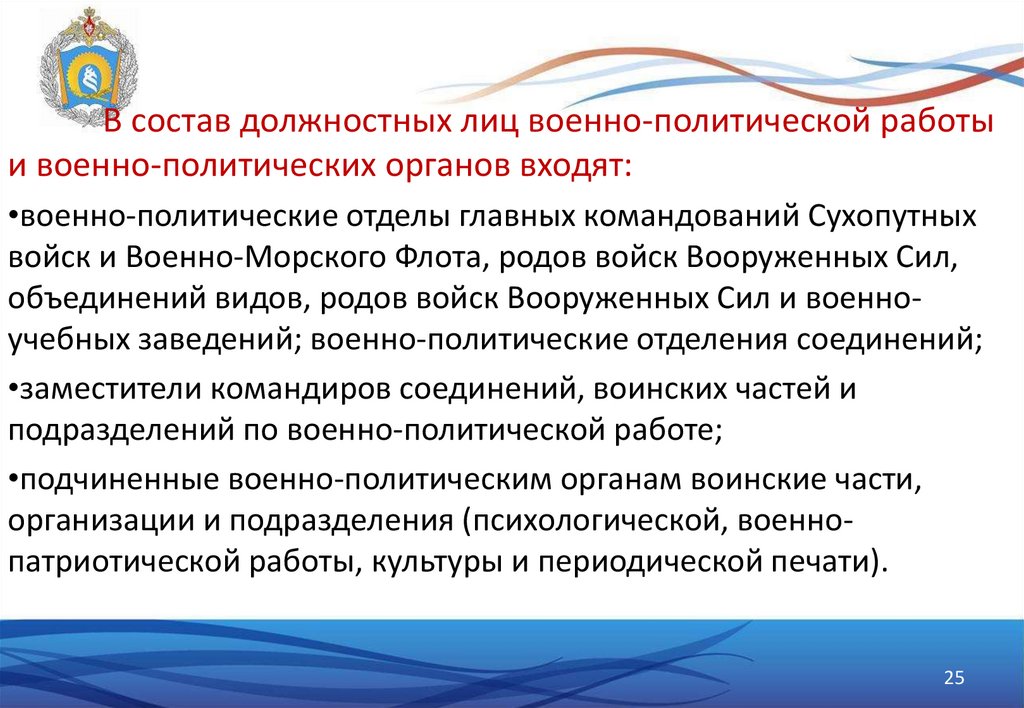 В состав должностных лиц военно-политической работы и военно-политических органов входят:

•военно-политические отделы главных командований Сухопутных войск и Военно-Морского Флота, родов войск Вооруженных Сил, объединений видов, родов войск Вооруженных Сил и военно-учебных заведений; военно-политические отделения соединений;

•заместители командиров соединений, воинских частей и подразделений по военно-политической работе;

•подчиненные военно-политическим органам воинские части, организации и подразделения (психологической, военно-патриотической работы, культуры и периодической печати).

25